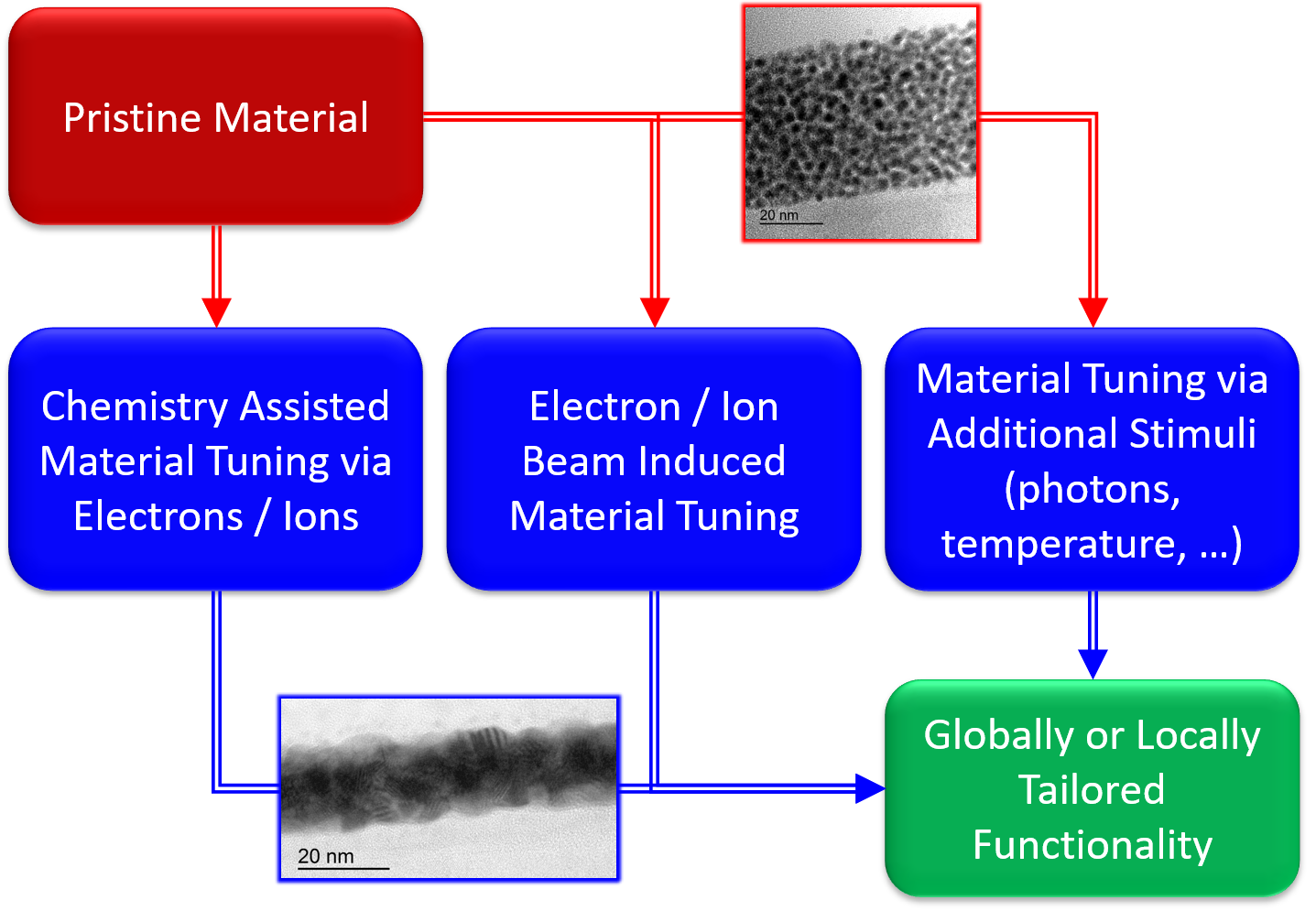 Pristine Material

20 nm

Chemistry Assisted Material Tuning via Electrons / Ions

Electron / Ion Beam Induced Material Tuning

Material Tuning via Additional Stimuli (photons, temperature, …)

20 nm

Globally or Locally Tailored Functionality